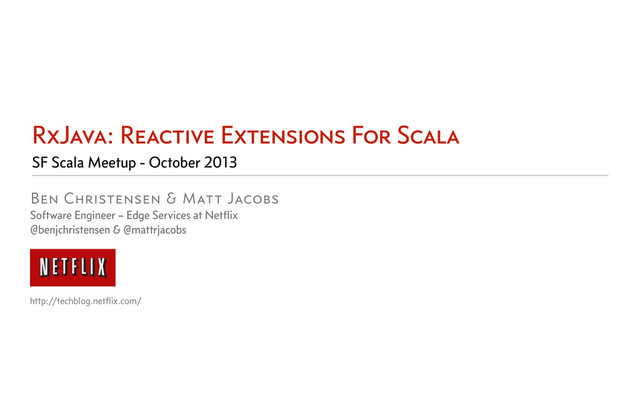 RxJava: Reactive Extensions For Scala
SF Scala Meetup - October 2013

Ben Christensen & Matt Jacobs
Software Engineer – Edge Services at Netflix
@benjchristensen & @mattrjacobs

NETFLIX

http://techblog.netflix.com/